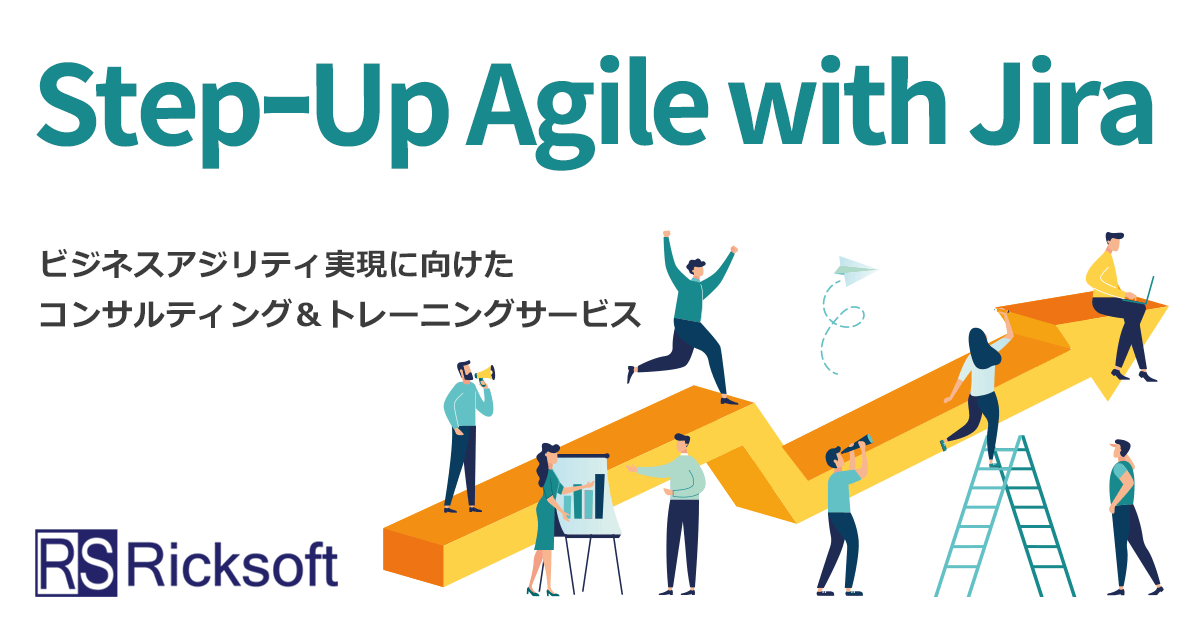 Step-Up Agile with Jira

ビジネスアジリティ実現に向けた
コンサルティング＆トレーニングサービス

RS Ricksoft